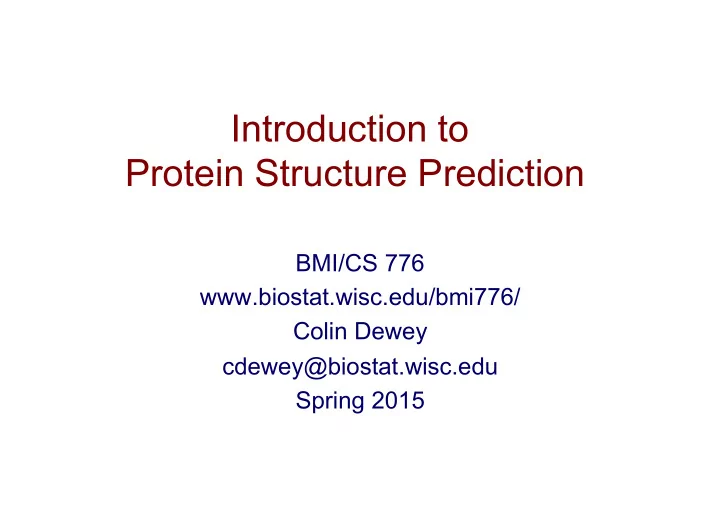 Introduction to
Protein Structure Prediction

BMI/CS 776
www.biostat.wisc.edu/bmi776/
Colin Dewey
cdewey@biostat.wisc.edu
Spring 2015